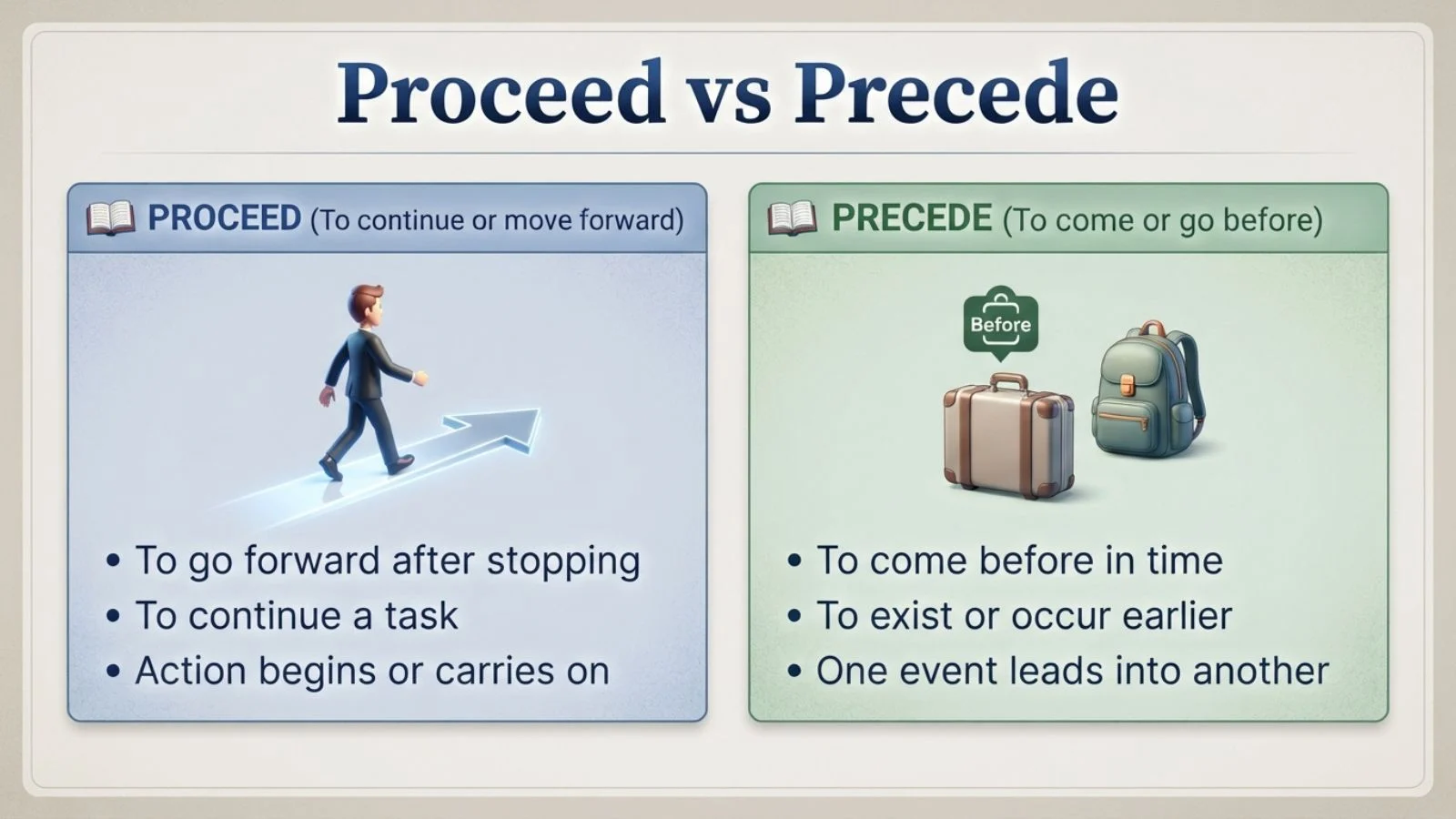 Proceed vs Precede

PROCEED (To continue or move forward)

• To go forward after stopping
• To continue a task
• Action begins or carries on

PRECEDE (To come or go before)

Before

• To come before in time
• To exist or occur earlier
• One event leads into another